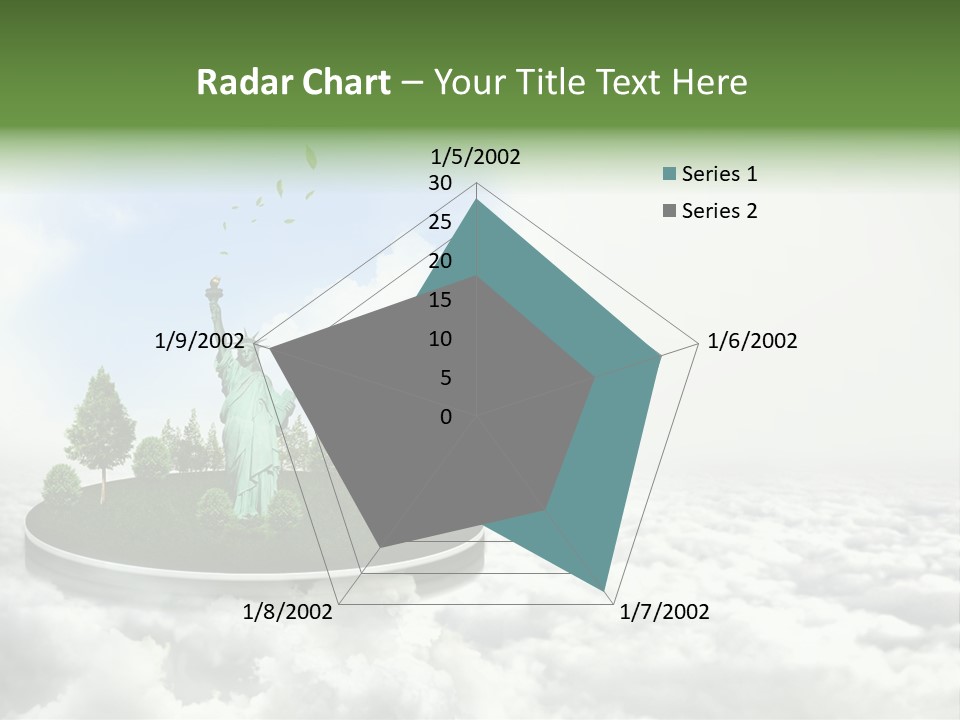 Radar Chart – Your Title Text Here

1/5/2002
30
25
20
15
10
5
0
1/6/2002
1/7/2002
1/8/2002
1/9/2002

Series 1
Series 2